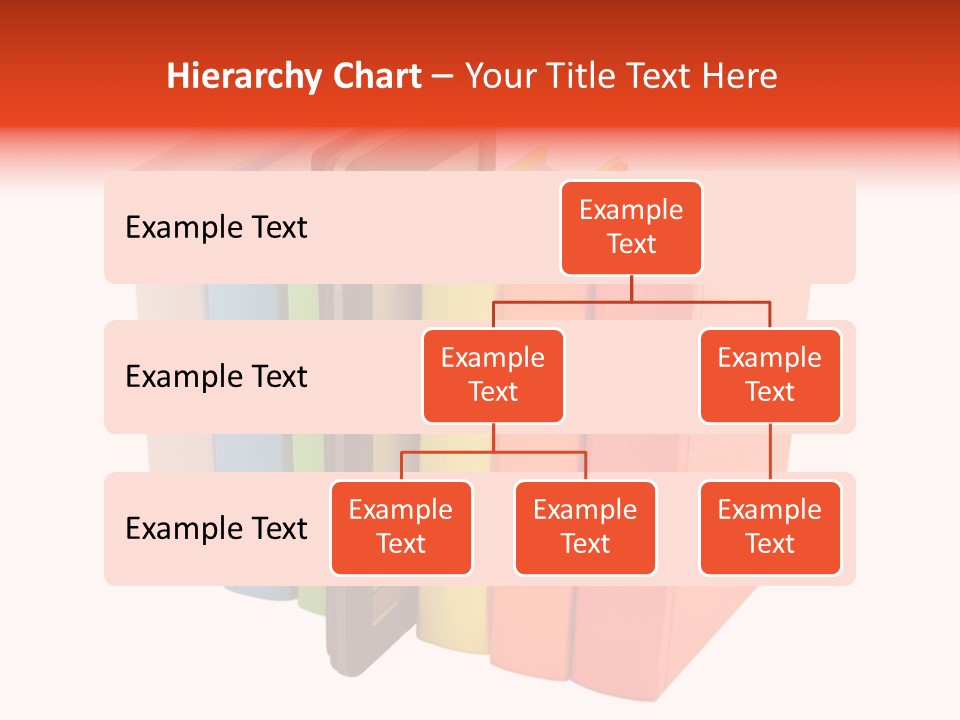 Hierarchy Chart – Your Title Text Here

Example Text

Example Text

Example Text

Example Text

Example Text

Example Text

Example Text

Example Text

Example Text